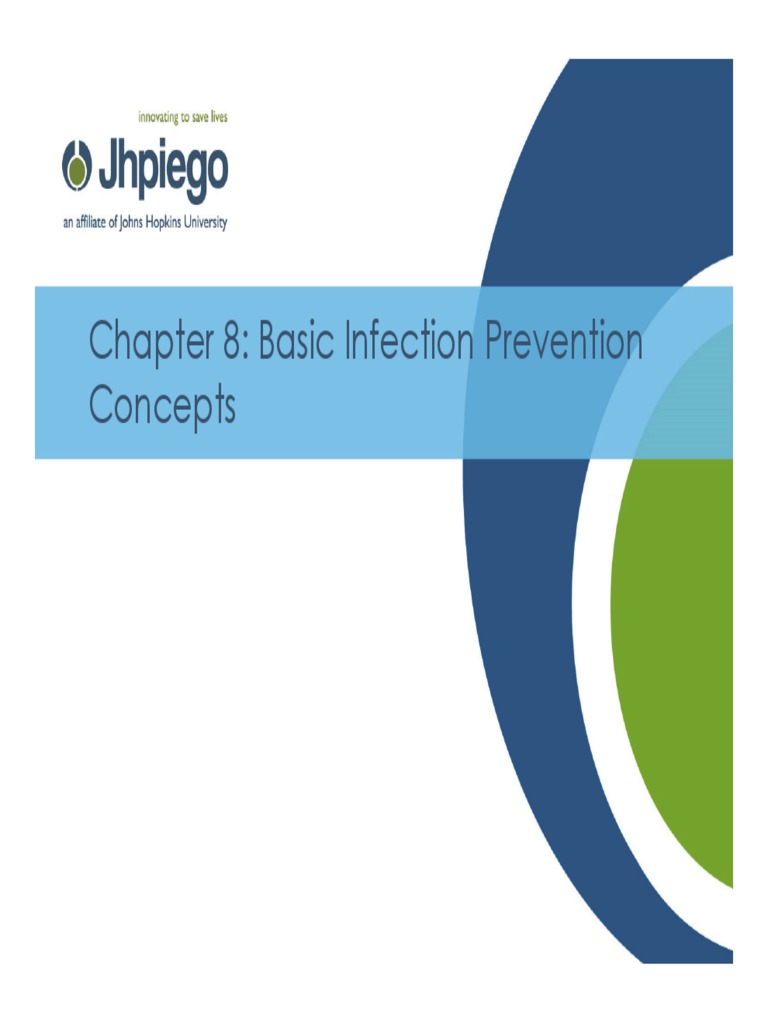 innovating to save lives

Jhpiego

an affiliate of Johns Hopkins University

Chapter 8: Basic Infection Prevention Concepts